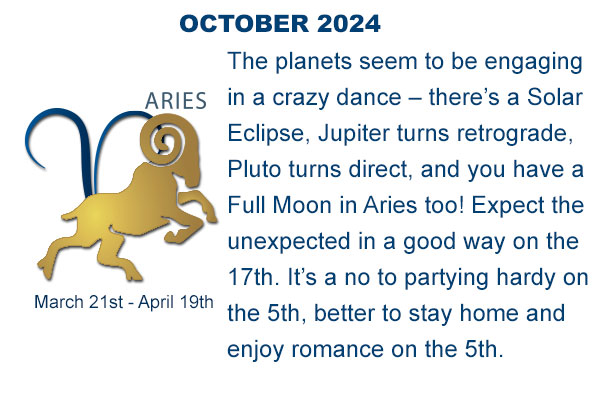 OCTOBER 2024

ARIES

March 21st - April 19th

The planets seem to be engaging in a crazy dance – there's a Solar Eclipse, Jupiter turns retrograde, Pluto turns direct, and you have a Full Moon in Aries too! Expect the unexpected in a good way on the 17th. It's a no to partying hardy on the 5th, better to stay home and enjoy romance on the 5th.